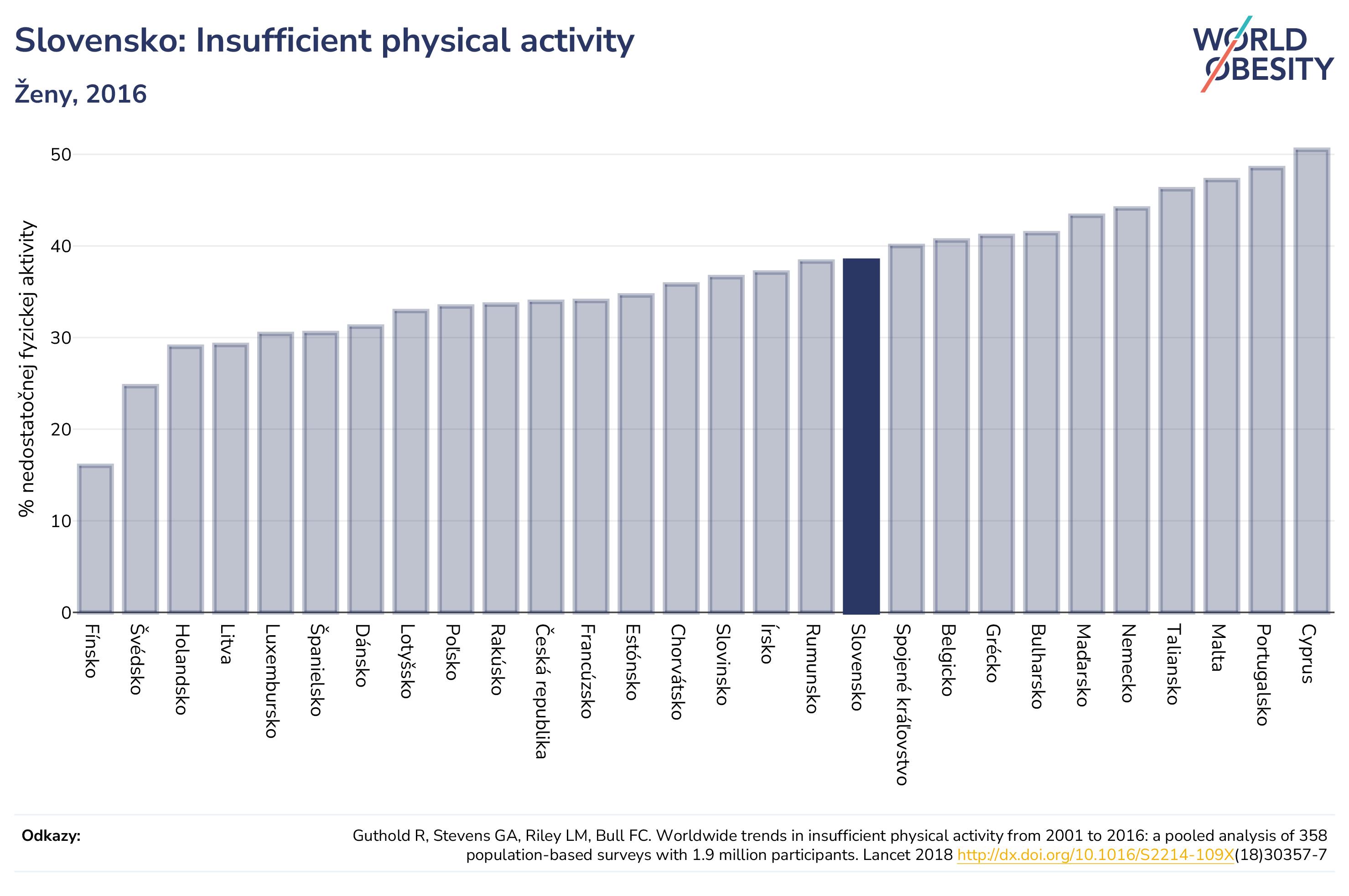 Slovensko: Insufficient physical activity

Ženy, 2016

WORLD OBESITY

% nedostatočnej fyzickej aktivity

50
40
30
20
10
0

Fínsko
Švédsko
Holandsko
Litva
Luxembursko
Španielsko
Dánsko
Lotyšsko
Poľsko
Rakúsko
Česká republika
Francúzsko
Estónsko
Chorvátsko
Slovinsko
Írsko
Rumunsko
Slovensko
Spojené kráľovstvo
Belgicko
Grécko
Bulharsko
Maďarsko
Nemecko
Taliansko
Malta
Portugalsko
Cyprus

Odkazy:

Guthold R, Stevens GA, Riley LM, Bull FC. Worldwide trends in insufficient physical activity from 2001 to 2016: a pooled analysis of 358 population-based surveys with 1.9 million participants. Lancet 2018 http://dx.doi.org/10.1016/S2214-109X(18)30357-7